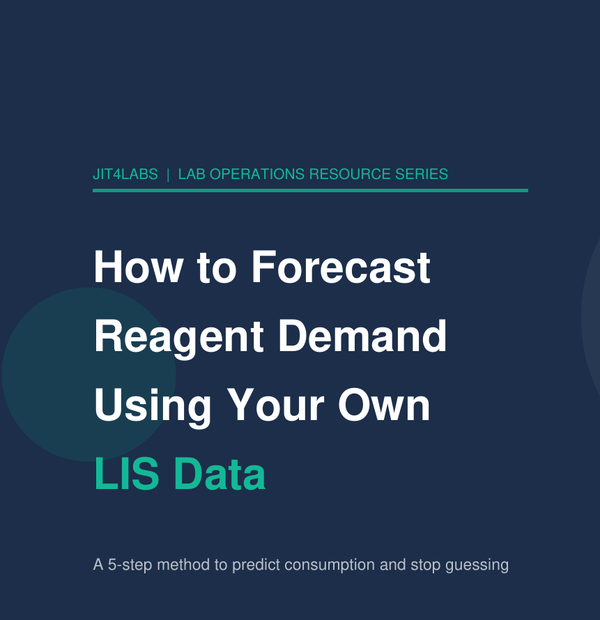 JIT4LABS | LAB OPERATIONS RESOURCE SERIES

How to Forecast Reagent Demand Using Your Own LIS Data

A 5-step method to predict consumption and stop guessing